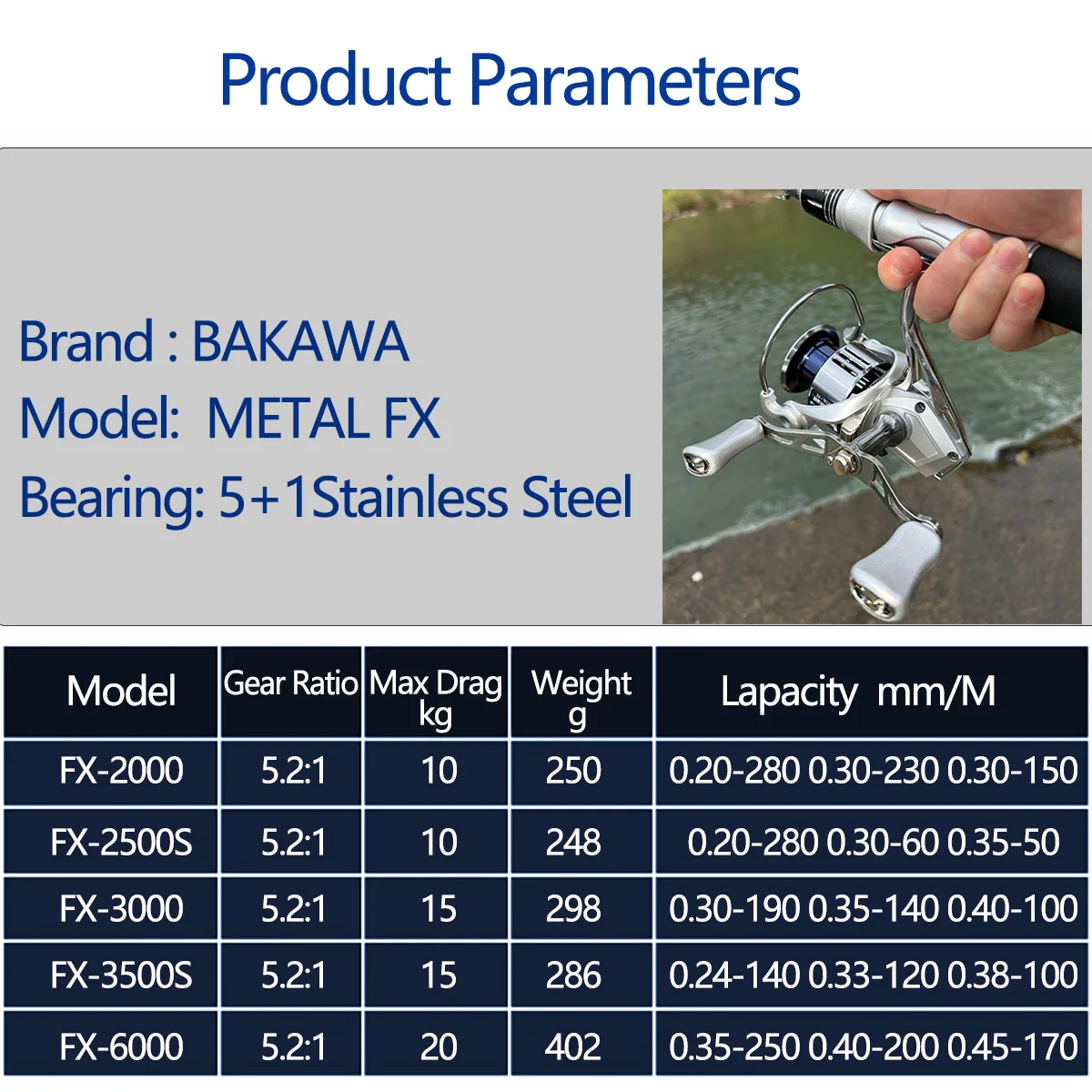 Product Parameters

Brand : BAKAWA
Model: METAL FX
Bearing: 5+1Stainless Steel

| Model | Gear Ratio | Max Drag kg | Weight g | Lapacity mm/M |
|---|---|---|---|---|
| FX-2000 | 5.2:1 | 10 | 250 | 0.20-280 0.30-230 0.30-150 |
| FX-2500S | 5.2:1 | 10 | 248 | 0.20-280 0.30-60 0.35-50 |
| FX-3000 | 5.2:1 | 15 | 298 | 0.30-190 0.35-140 0.40-100 |
| FX-3500S | 5.2:1 | 15 | 286 | 0.24-140 0.33-120 0.38-100 |
| FX-6000 | 5.2:1 | 20 | 402 | 0.35-250 0.40-200 0.45-170 |